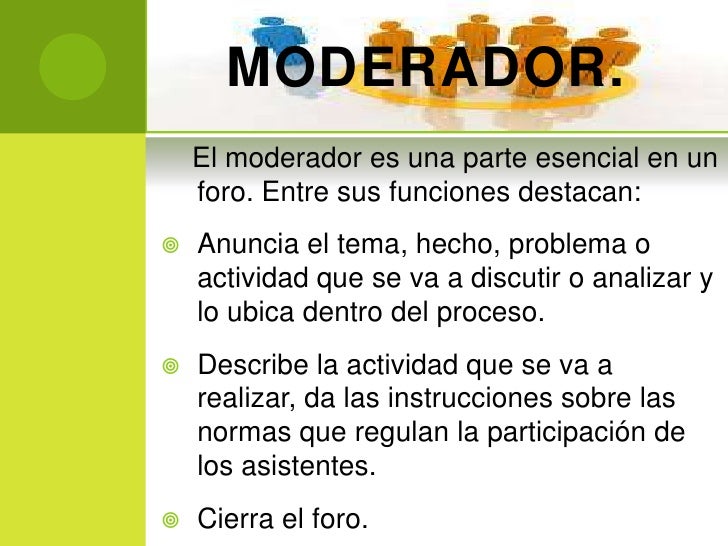 MODERADOR.

El moderador es una parte esencial en un foro. Entre sus funciones destacan:

Anuncia el tema, hecho, problema o actividad que se va a discutir o analizar y lo ubica dentro del proceso.

Describe la actividad que se va a realizar, da las instrucciones sobre las normas que regulan la participación de los asistentes.

Cierra el foro.